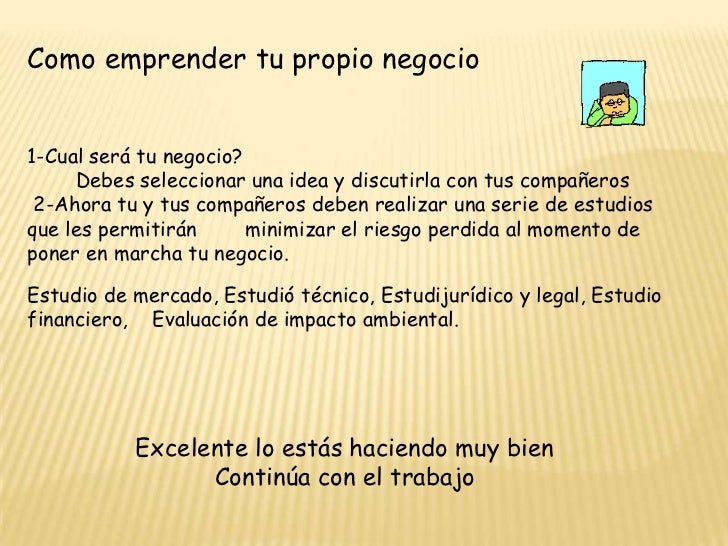 Como emprender tu propio negocio

1-Cual será tu negocio?
Debes seleccionar una idea y discutirla con tus compañeros
2-Ahora tu y tus compañeros deben realizar una serie de estudios que les permitirán minimizar el riesgo perdida al momento de poner en marcha tu negocio.

Estudio de mercado, Estudió técnico, Estudijurídico y legal, Estudio financiero, Evaluación de impacto ambiental.

Excelente lo estás haciendo muy bien
Continúa con el trabajo